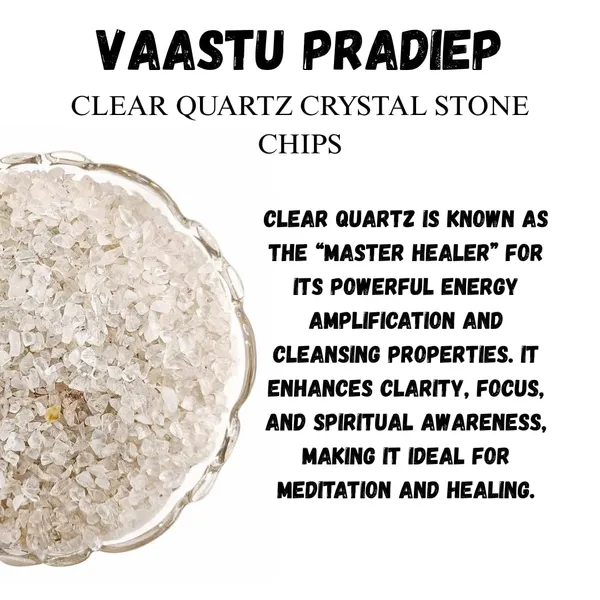 VAASTU PRADIEP

CLEAR QUARTZ CRYSTAL STONE CHIPS

CLEAR QUARTZ IS KNOWN AS THE "MASTER HEALER" FOR ITS POWERFUL ENERGY AMPLIFICATION AND CLEANSING PROPERTIES. IT ENHANCES CLARITY, FOCUS, AND SPIRITUAL AWARENESS, MAKING IT IDEAL FOR MEDITATION AND HEALING.